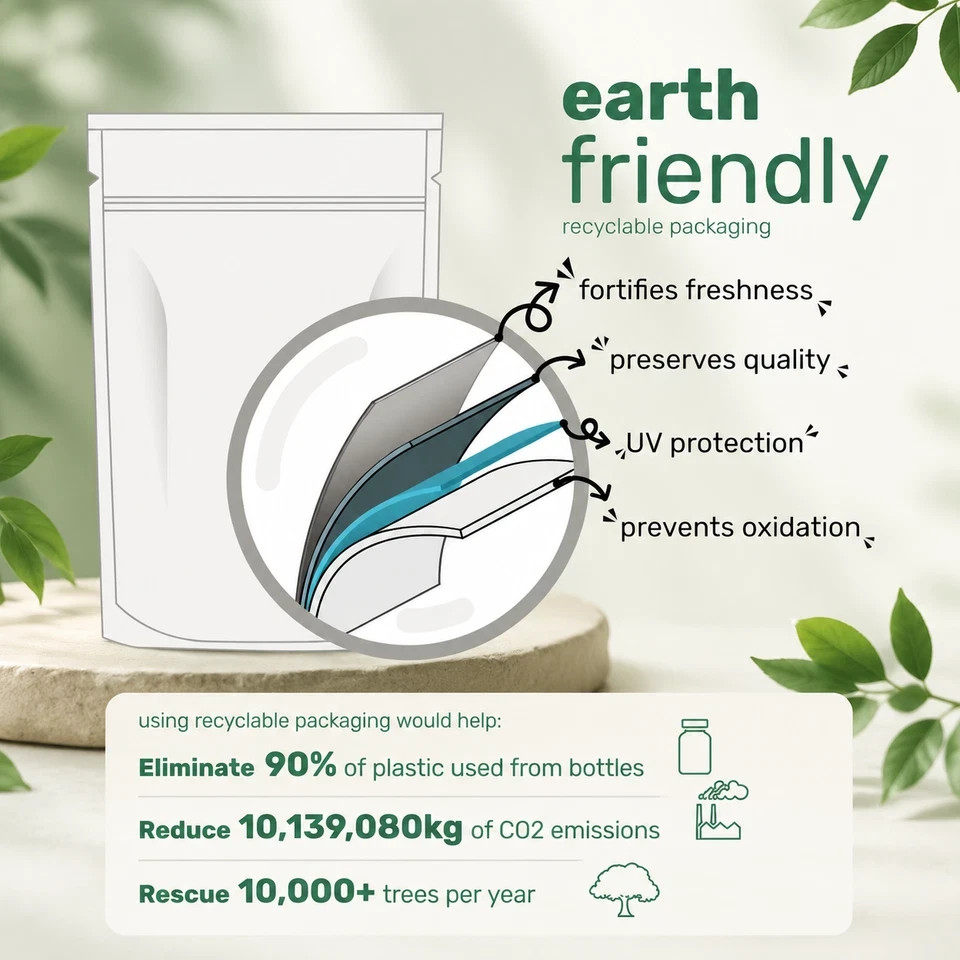 earth friendly
recyclable packaging

fortifies freshness
preserves quality
UV protection
prevents oxidation

using recyclable packaging would help:
Eliminate 90% of plastic used from bottles
Reduce 10,139,080kg of CO2 emissions
Rescue 10,000+ trees per year